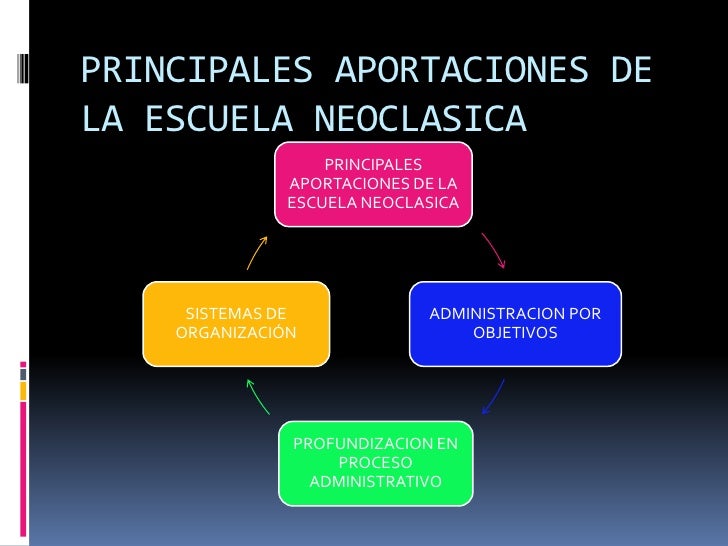 PRINCIPALES APORTACIONES DE LA ESCUELA NEOCLASICA

PRINCIPALES APORTACIONES DE LA ESCUELA NEOCLASICA

ADMINISTRACION POR OBJETIVOS

PROFUNDIZACION EN PROCESO ADMINISTRATIVO

SISTEMAS DE ORGANIZACIÓN